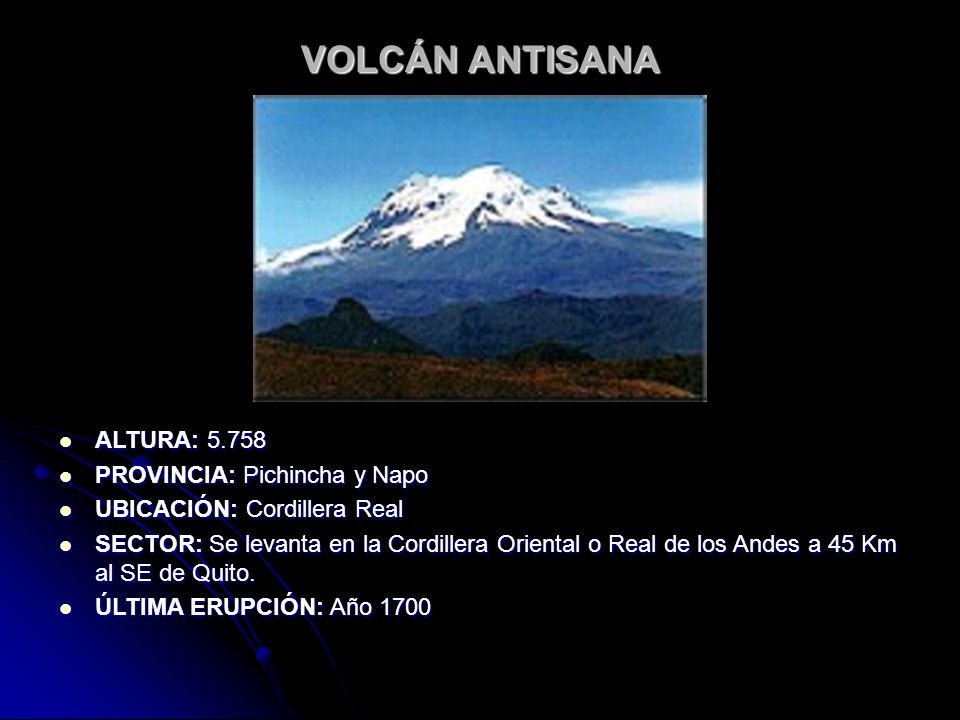 VOLCÁN ANTISANA

- ALTURA: 5.758
- PROVINCIA: Pichincha y Napo
- UBICACIÓN: Cordillera Real
- SECTOR: Se levanta en la Cordillera Oriental o Real de los Andes a 45 Km al SE de Quito.
- ÚLTIMA ERUPCIÓN: Año 1700